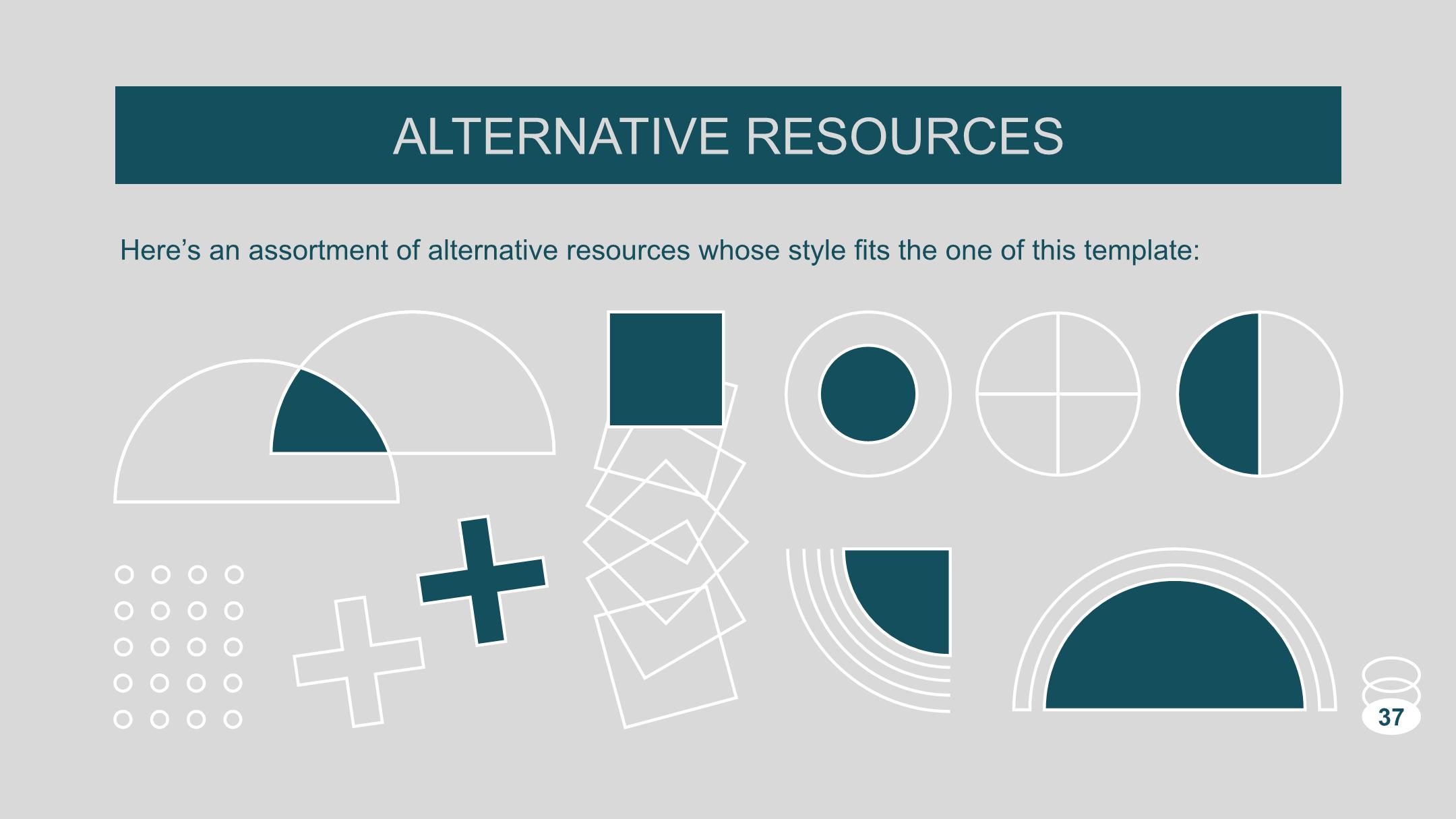 ALTERNATIVE RESOURCES

Here’s an assortment of alternative resources whose style fits the one of this template:

37